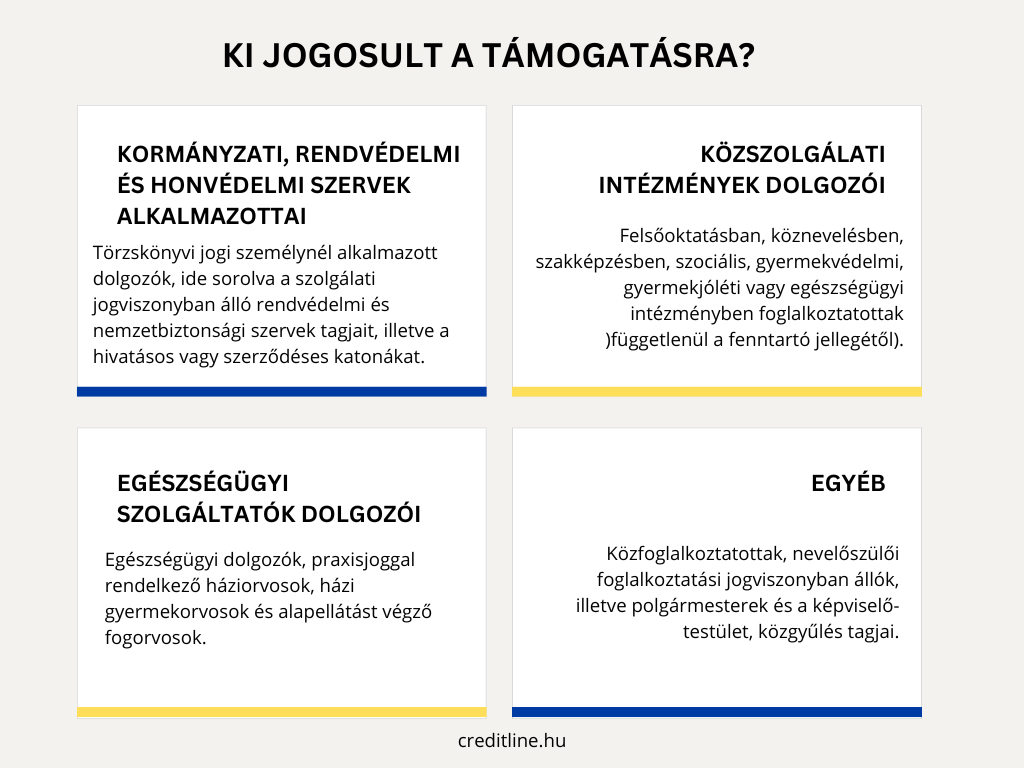 KI JOGOSULT A TÁMOGATÁSRA?

KORMÁNYZATI, RENDVÉDELMI ÉS HONVÉDELMI SZERVEK ALKALMAZOTTAI

Törzskönyvi jogi személynél alkalmazott dolgozók, ide sorolva a szolgálati jogviszonyban álló rendvédelmi és nemzetbiztonsági szervek tagjait, illetve a hivatásos vagy szerződéses katonákat.

KÖZSZOLGÁLATI INTÉZMÉNYEK DOLGOZÓI

Felsőoktatásban, köznevelésben, szakképzésben, szociális, gyermekvédelmi, gyermekjóléti vagy egészségügyi intézményben foglalkoztatottak )függetlenül a fenntartó jellegétől).

EGÉSZSÉGÜGYI SZOLGÁLTATÓK DOLGOZÓI

Egészségügyi dolgozók, praxisjoggal rendelkező háziorvosok, házi gyermekorvosok és alapellátást végző fogorvosok.

EGYÉB

Közfoglalkoztatottak, nevelőszülői foglalkoztatási jogviszonyban állók, illetve polgármesterek és a képviselő-testület, közgyűlés tagjai.

creditline.hu